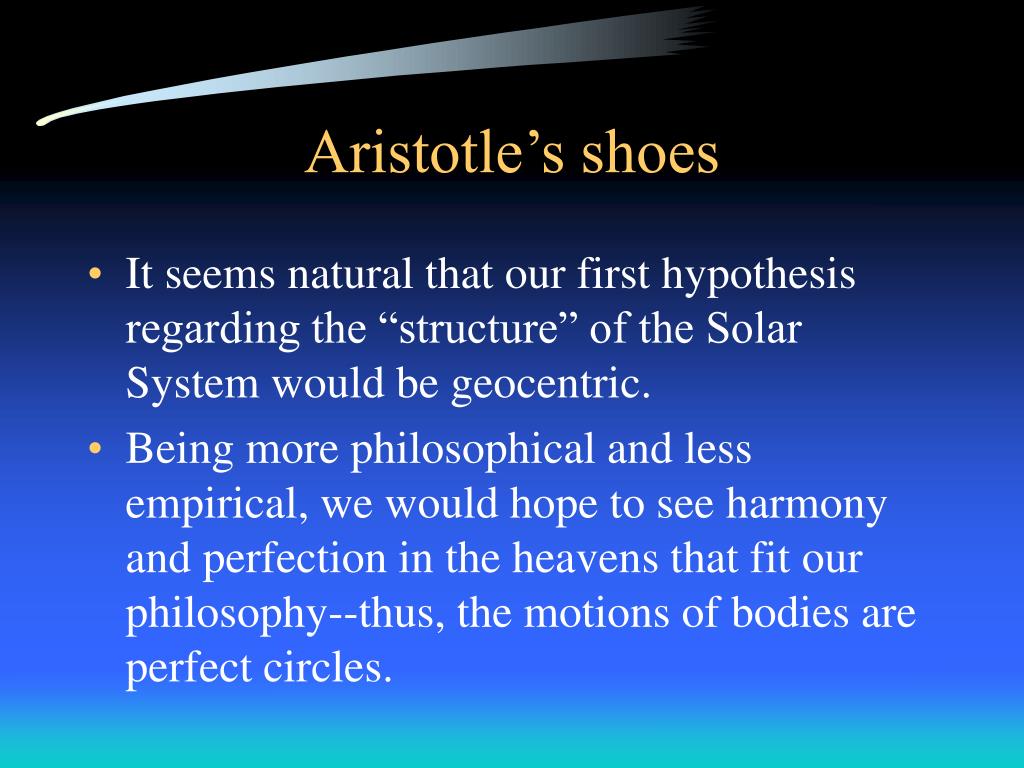 Aristotle’s shoes

• It seems natural that our first hypothesis regarding the “structure” of the Solar System would be geocentric.
• Being more philosophical and less empirical, we would hope to see harmony and perfection in the heavens that fit our philosophy--thus, the motions of bodies are perfect circles.